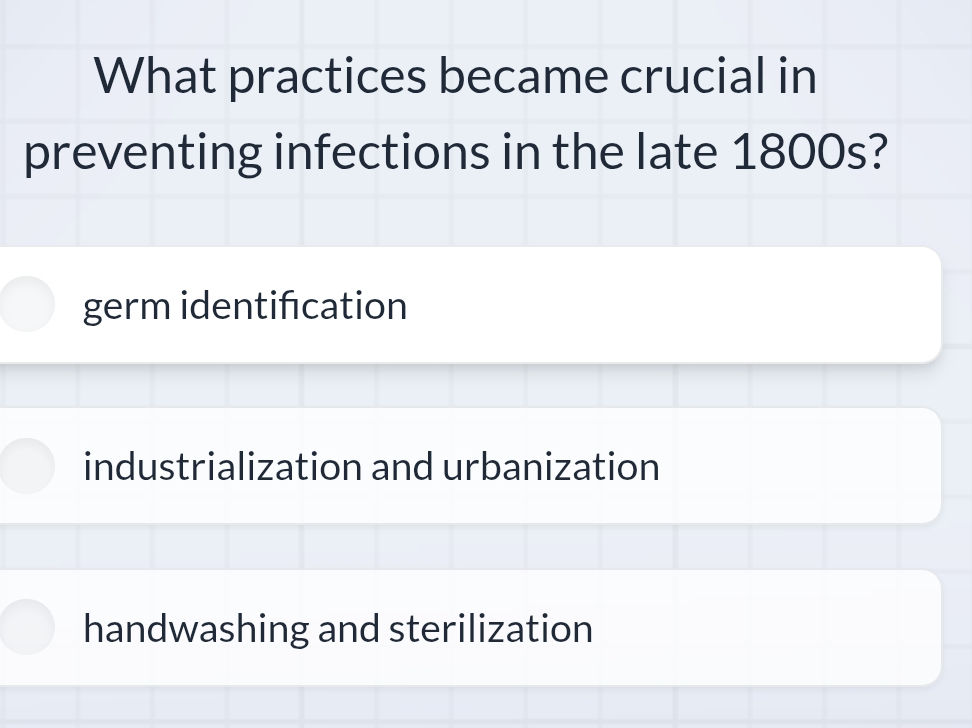 What practices became crucial in preventing infections in the late 1800s?

germ identification

industrialization and urbanization

handwashing and sterilization